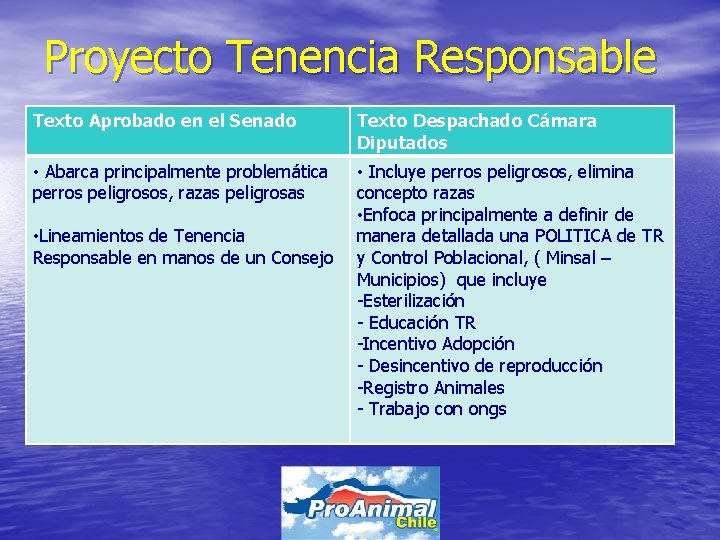 Proyecto Tenencia Responsable

| Texto Aprobado en el Senado | Texto Despachado Cámara Diputados |
|---|---|
| • Abarca principalmente problemática perros peligrosos, razas peligrosas<br><br>•Lineamientos de Tenencia Responsable en manos de un Consejo | • Incluye perros peligrosos, elimina concepto razas<br>•Enfoca principalmente a definir de manera detallada una POLITICA de TR y Control Poblacional, ( Minsal – Municipios) que incluye<br>-Esterilización<br>- Educación TR<br>-Incentivo Adopción<br>- Desincentivo de reproducción<br>-Registro Animales<br>- Trabajo con ongs |

ProAnimal Chile